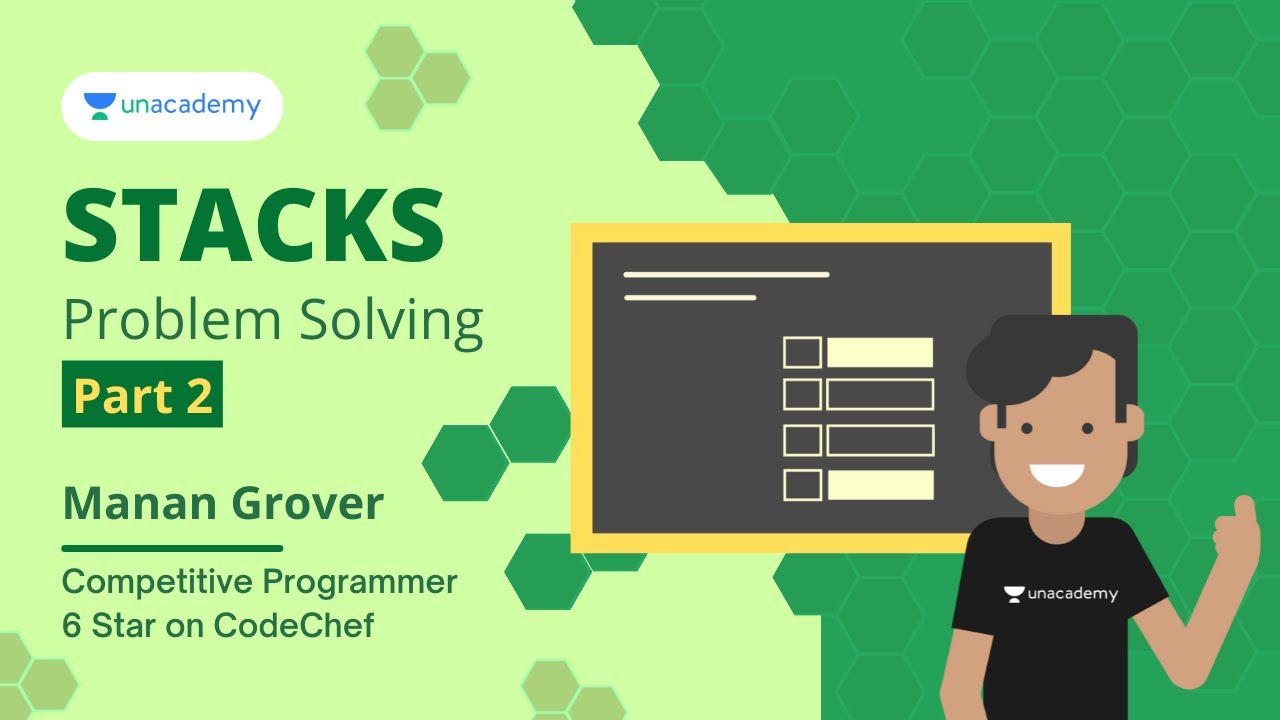 unacademy

STACKS
Problem Solving
Part 2

Manan Grover

Competitive Programmer
6 Star on CodeChef

unacademy